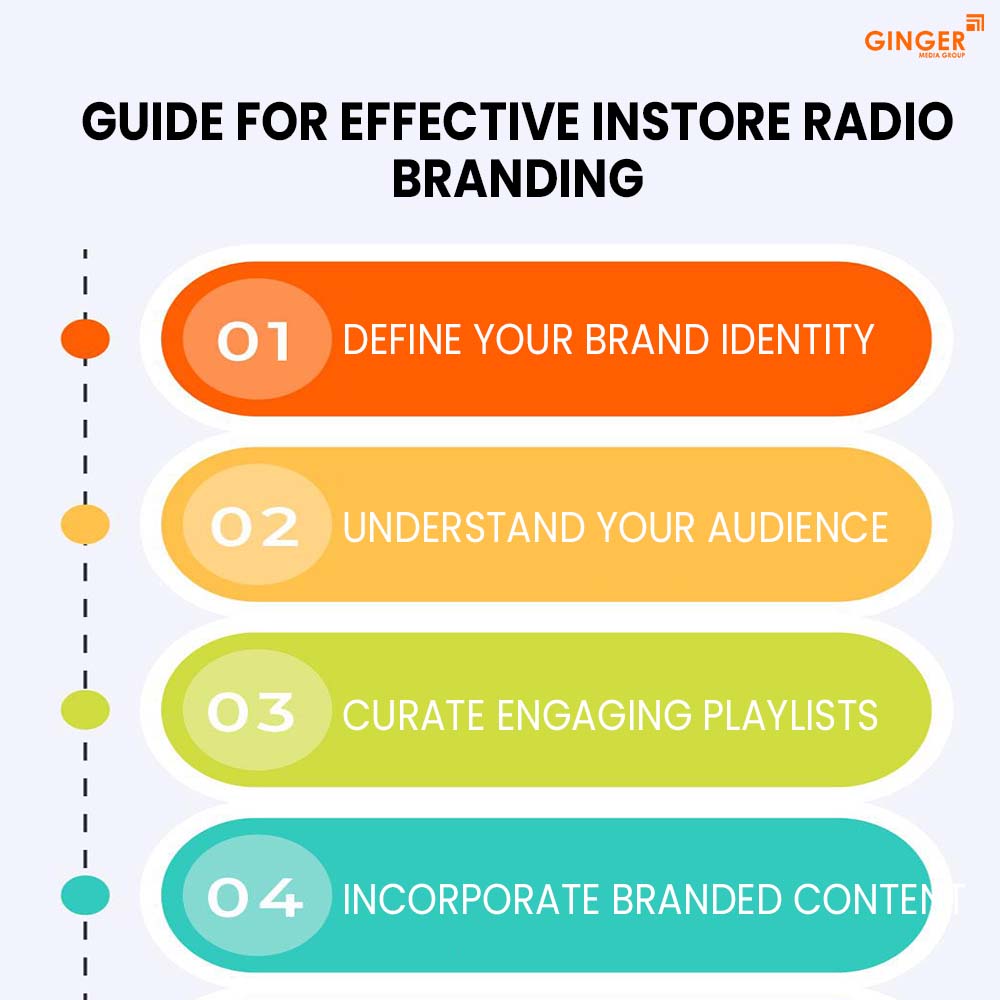 GINGER
MEDIA GROUP

GUIDE FOR EFFECTIVE INSTORE RADIO BRANDING

01 DEFINE YOUR BRAND IDENTITY

02 UNDERSTAND YOUR AUDIENCE

03 CURATE ENGAGING PLAYLISTS

04 INCORPORATE BRANDED CONTENT